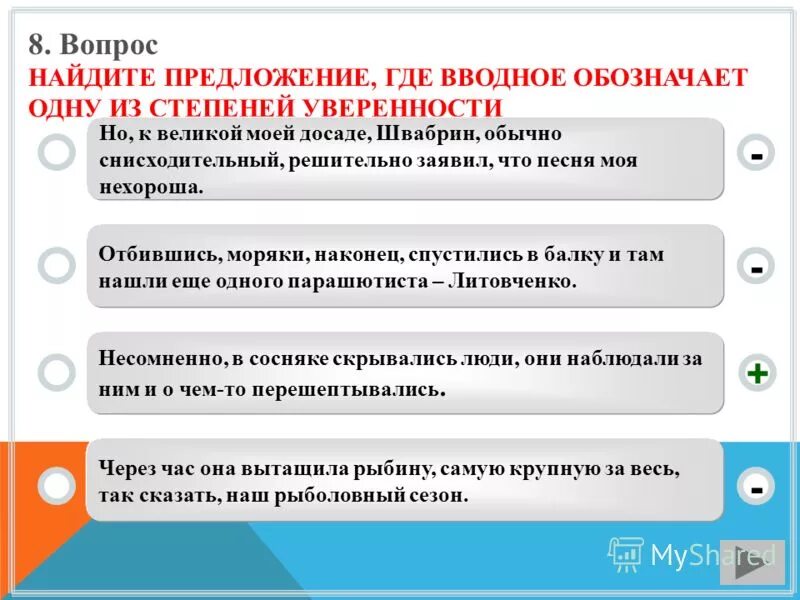 8. Вопрос
НАЙДИТЕ ПРЕДЛОЖЕНИЕ, ГДЕ ВВОДНОЕ ОБОЗНАЧАЕТ ОДНУ ИЗ СТЕПЕНЕЙ УВЕРЕННОСТИ

Но, к великой моей досаде, Швабрин, обычно снисходительный, решительно заявил, что песня моя нехороша.

-

Отбившись, моряки, наконец, спустились в балку и там нашли еще одного парашютиста – Литовченко.

-

Несомненно, в сосняке скрывались люди, они наблюдали за ним и о чем-то перешептывались.

+

Через час она вытащила рыбину, самую крупную за весь, так сказать, наш рыболовный сезон.

-

MyShared